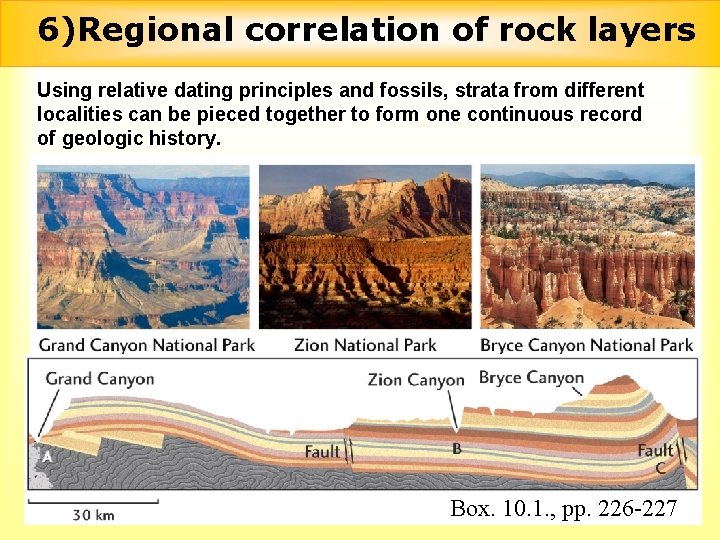 6)Regional correlation of rock layers

Using relative dating principles and fossils, strata from different localities can be pieced together to form one continuous record of geologic history.

Grand Canyon National Park

Zion National Park

Bryce Canyon National Park

Grand Canyon

Zion Canyon

Bryce Canyon

A

Fault

B

Fault

C

30 km

Box. 10.1., pp. 226-227